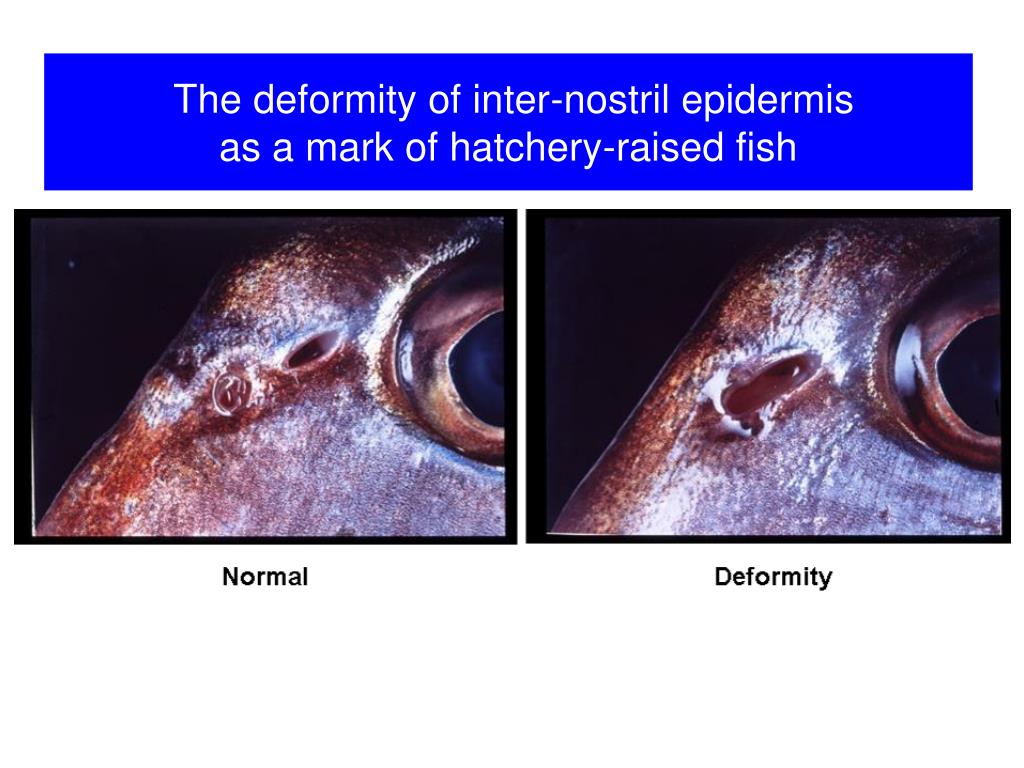 The deformity of inter-nostril epidermis as a mark of hatchery-raised fish

Normal

Deformity